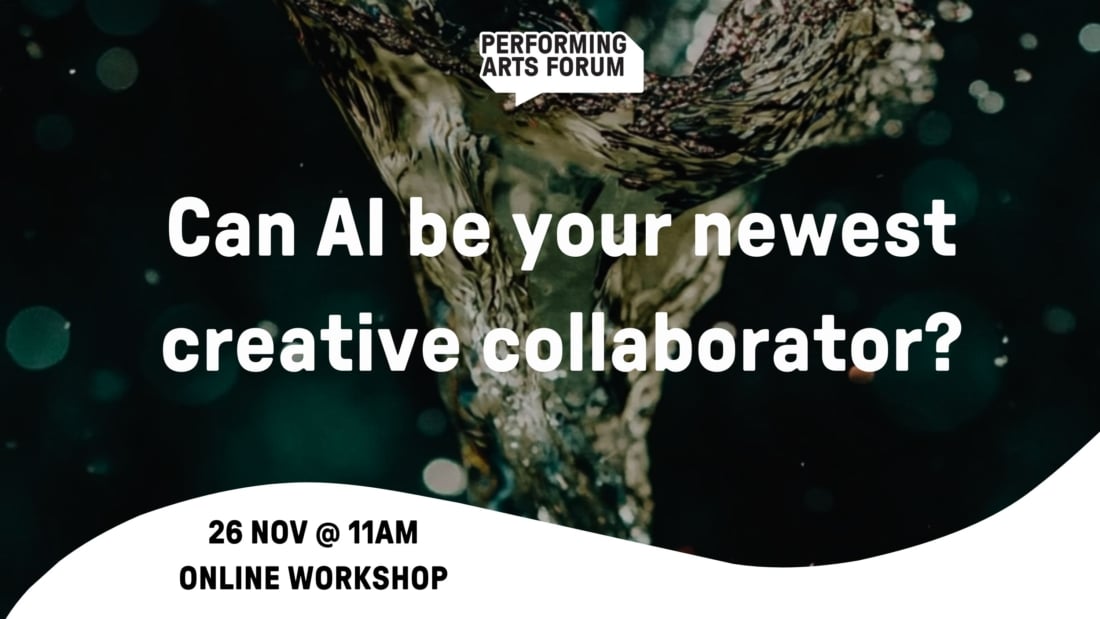 PERFORMING ARTS FORUM

Can AI be your newest creative collaborator?

26 NOV @ 11AM
ONLINE WORKSHOP